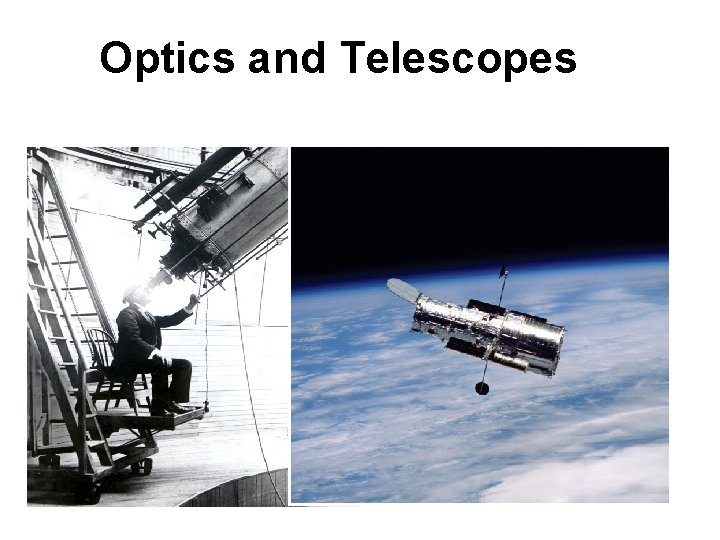 Optics and Telescopes